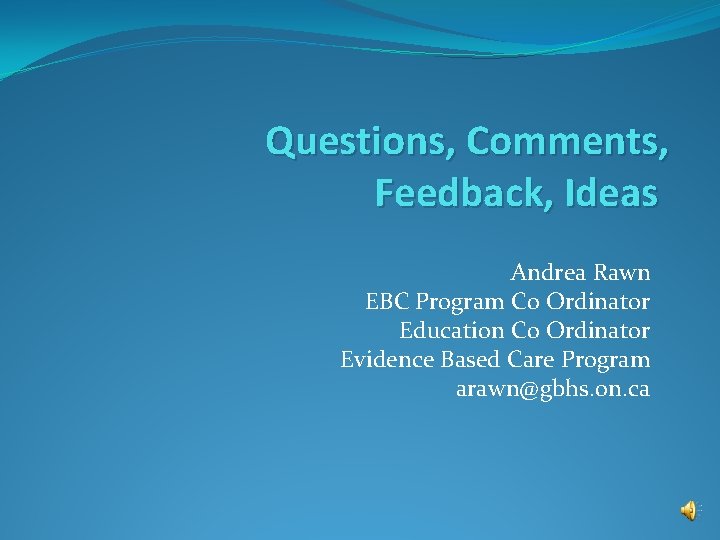 Questions, Comments, Feedback, Ideas

Andrea Rawn
EBC Program Co Ordinator
Education Co Ordinator
Evidence Based Care Program
arawn@gbhs.on.ca